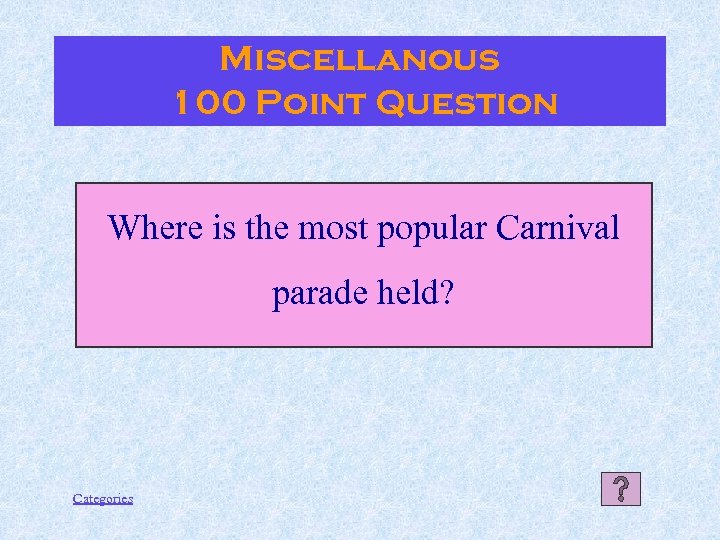 Miscellanous
100 Point Question

Where is the most popular Carnival parade held?

Categories

?